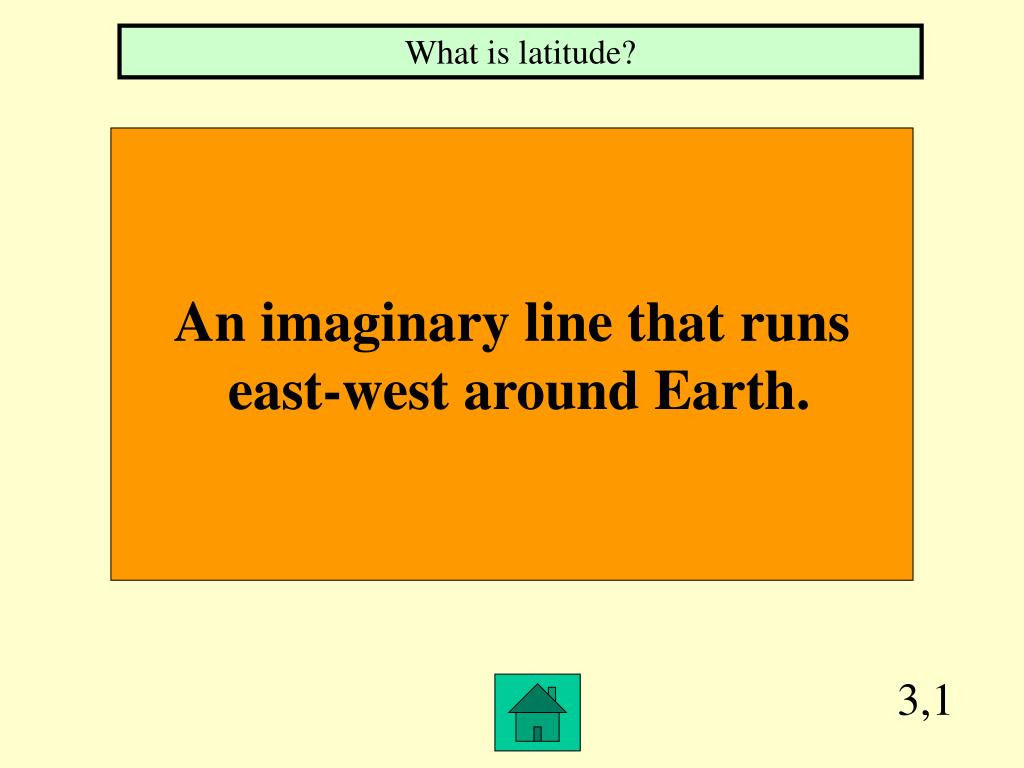 What is latitude?

An imaginary line that runs east-west around Earth.

3,1